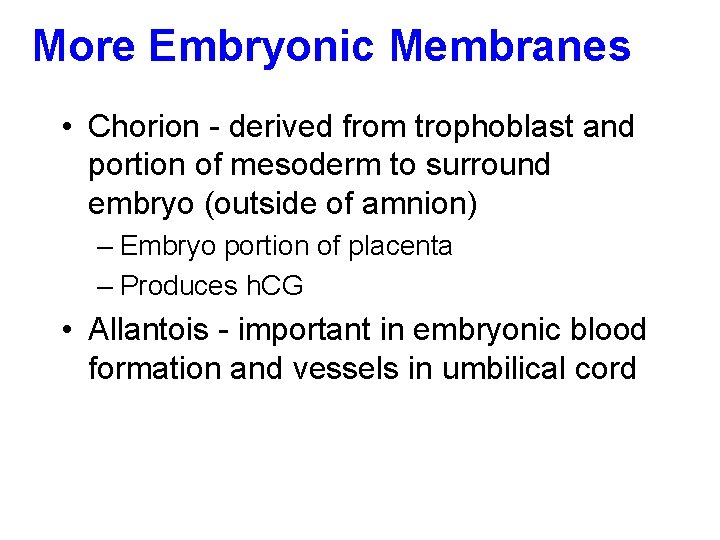 More Embryonic Membranes

• Chorion - derived from trophoblast and portion of mesoderm to surround embryo (outside of amnion)
– Embryo portion of placenta
– Produces hCG

• Allantois - important in embryonic blood formation and vessels in umbilical cord